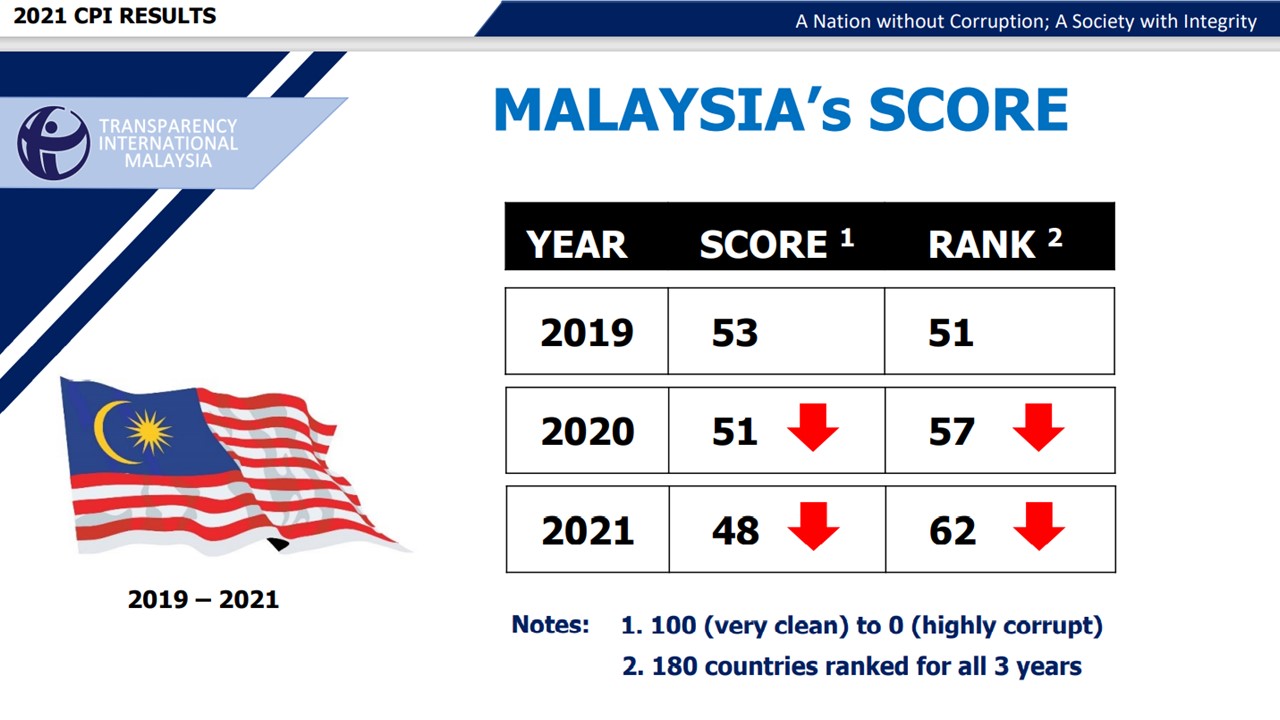 2021 CPI RESULTS

A Nation without Corruption; A Society with Integrity

TRANSPARENCY INTERNATIONAL MALAYSIA

MALAYSIA's SCORE

| YEAR | SCORE $^1$ | RANK $^2$ |
|---|---|---|
| 2019 | 53 | 51 |
| 2020 | 51 | 57 |
| 2021 | 48 | 62 |

2019 – 2021

Notes: 1. 100 (very clean) to 0 (highly corrupt)
2. 180 countries ranked for all 3 years